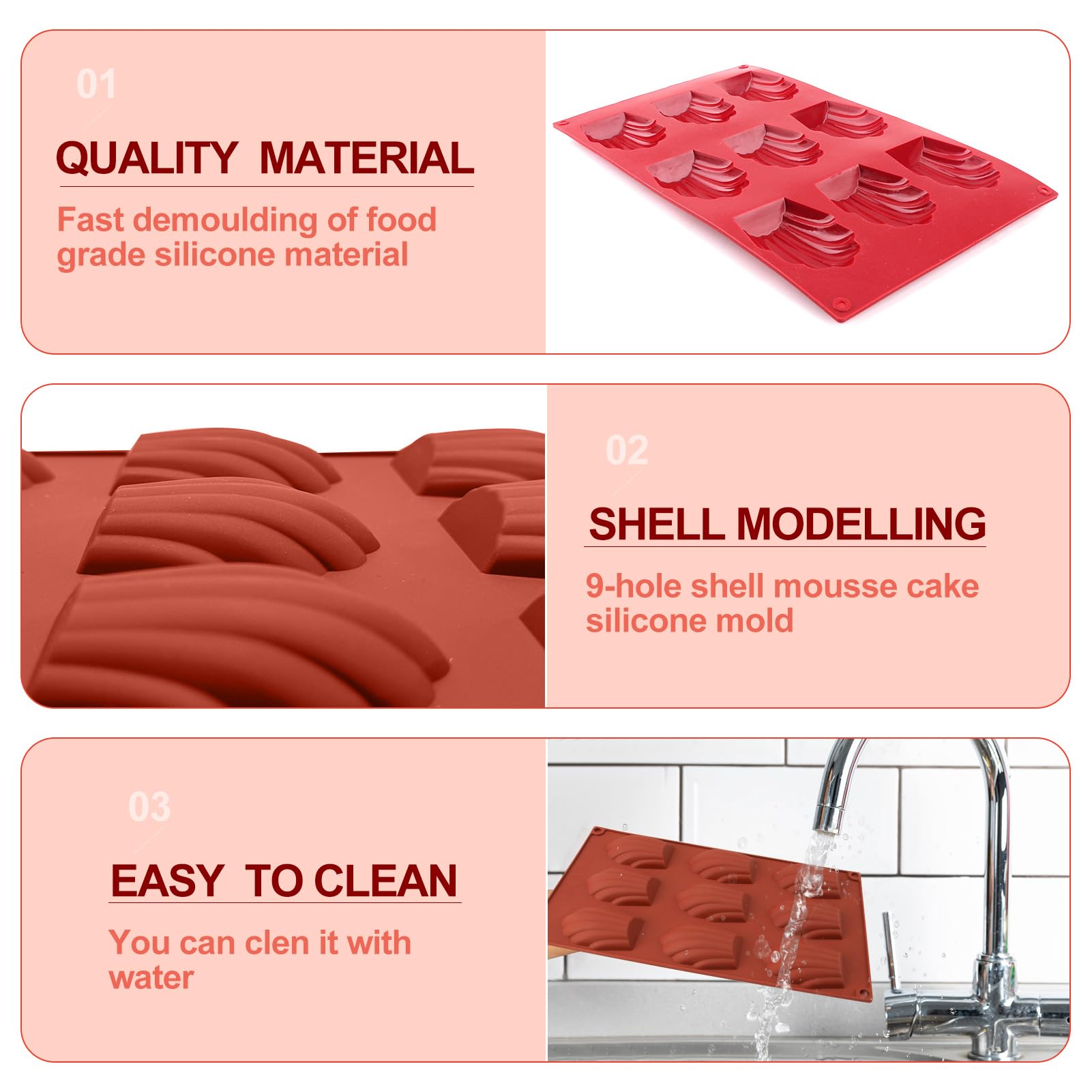 01

QUALITY MATERIAL

Fast demoulding of food grade silicone material

02

SHELL MODELLING

9-hole shell mousse cake silicone mold

03

EASY TO CLEAN

You can clen it with water